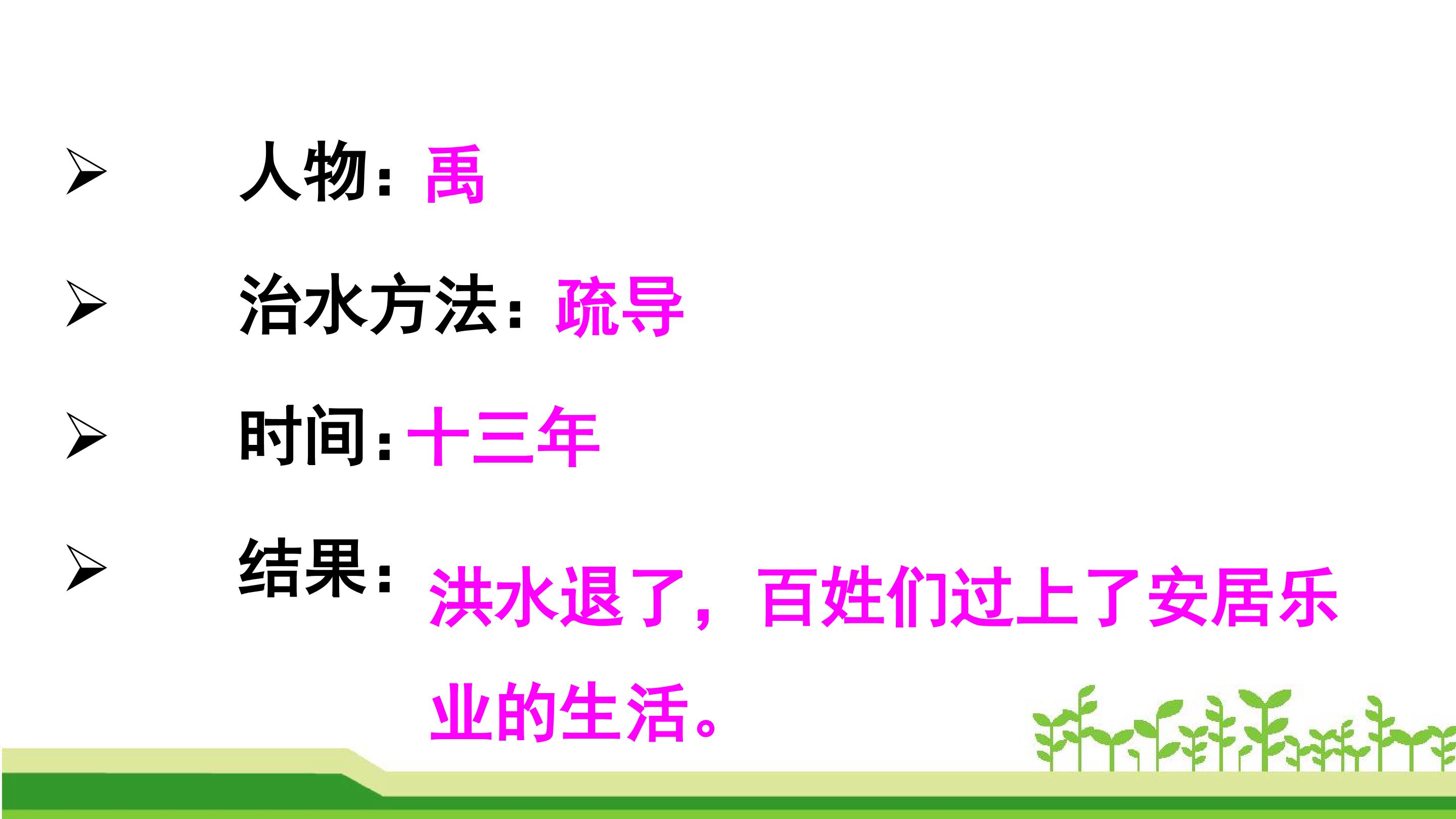 ➢ 人物：禹

➢ 治水方法：疏导

➢ 时间：十三年

➢ 结果：洪水退了，百姓们过上了安居乐业的生活。